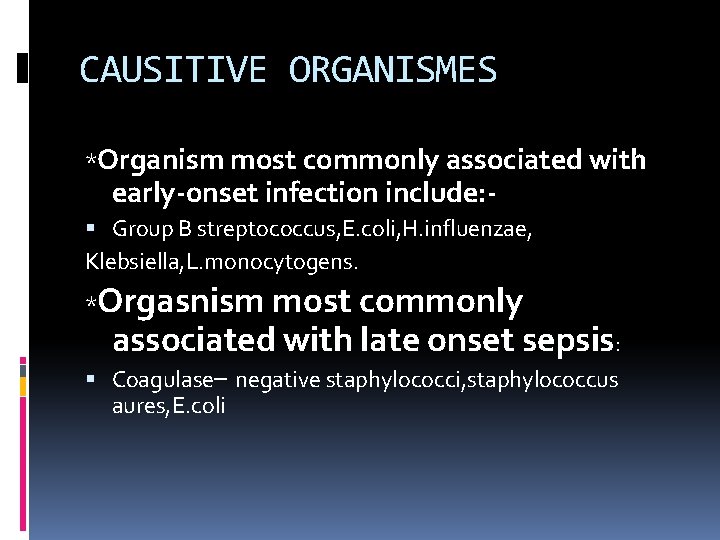 CAUSITIVE ORGANISMES

*Organism most commonly associated with early-onset infection include:-

▪ Group B streptococcus,E.coli,H.influenzae,
Klebsiella,L.monocytogens.

*Orgasnism most commonly associated with late onset sepsis:

▪ Coagulase– negative staphylococci,staphylococcus aures,E.coli